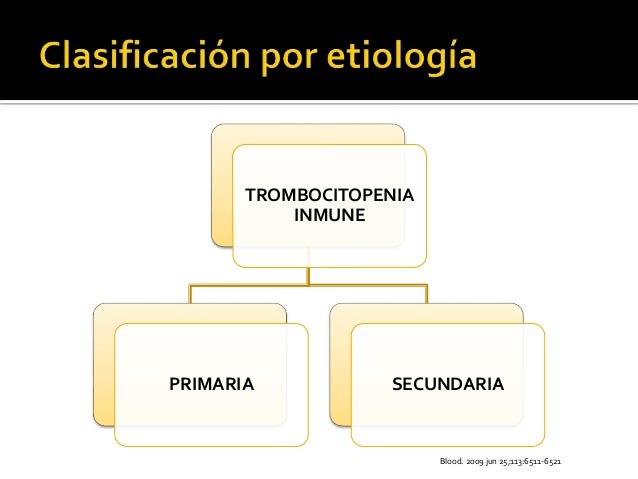 Clasificación por etiología

TROMBOCITOPENIA INMUNE

PRIMARIA

SECUNDARIA

Blood. 2009 jun 25;113:6511-6521